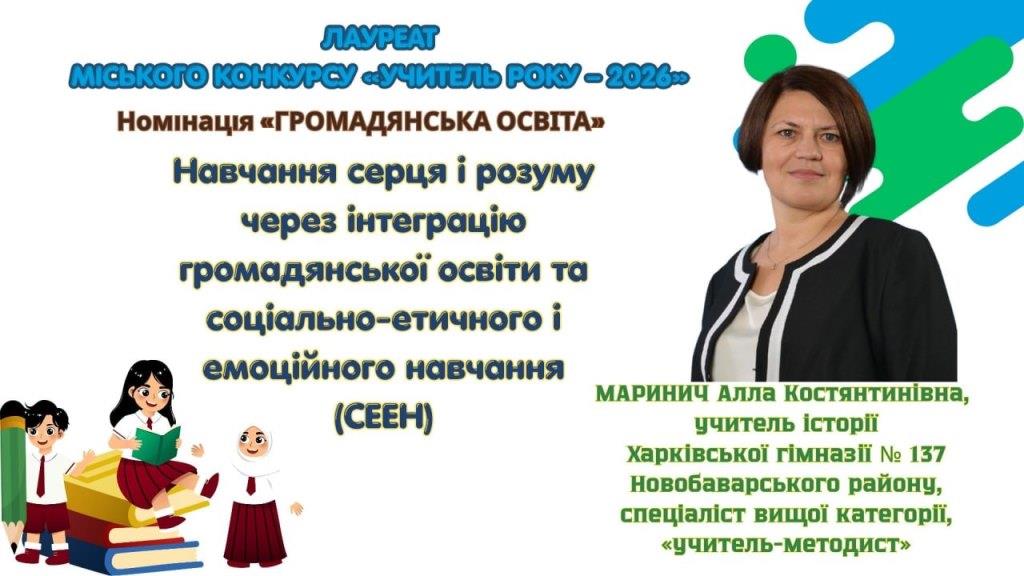 ЛАУРЕАТ
МІСЬКОГО КОНКУРСУ «УЧИТЕЛЬ РОКУ – 2026»

Номінація «ГРОМАДЯНСЬКА ОСВІТА»

Навчання серця і розуму через інтеграцію громадянської освіти та соціально-етичного і емоційного навчання (СЕЕН)

МАРИНИЧ Алла Костянтинівна, учитель історії Харківської гімназії № 137 Новобаварського району, спеціаліст вищої категорії, «учитель-методист»